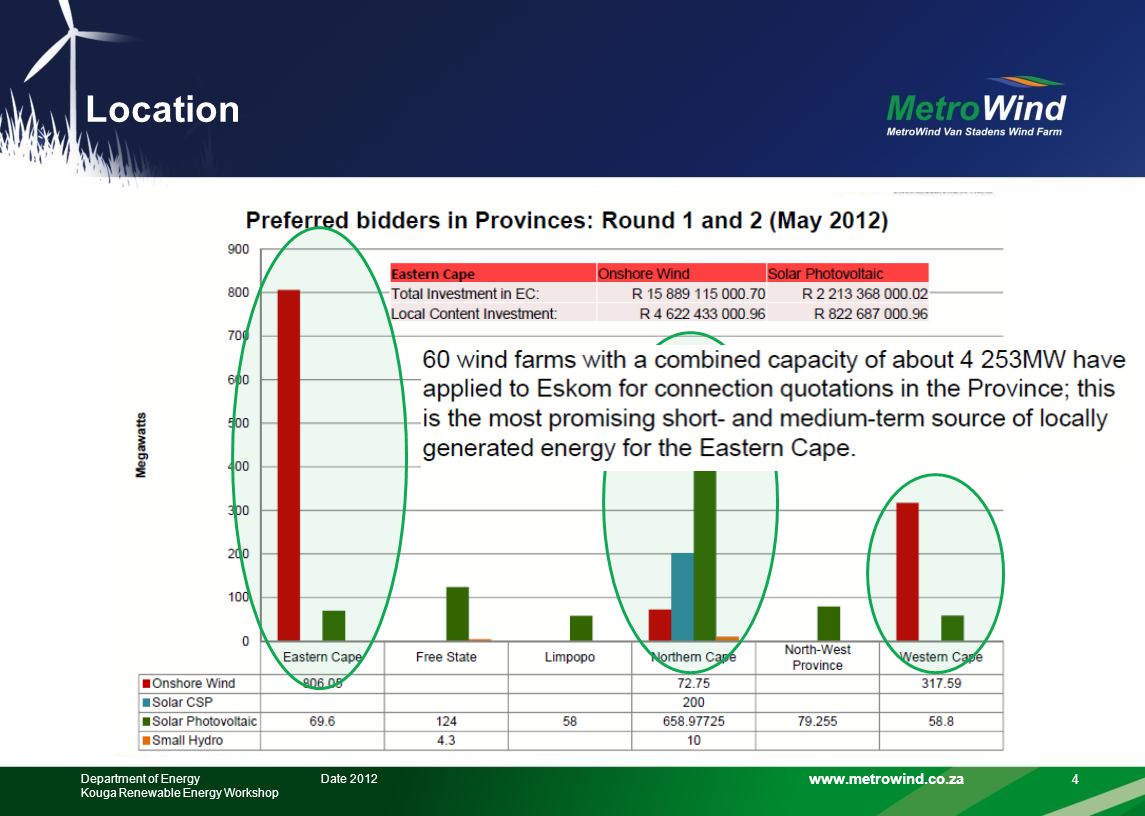 Location

MetroWind
MetroWind Van Stadens Wind Farm

Preferred bidders in Provinces: Round 1 and 2 (May 2012)

| Eastern Cape | Onshore Wind | Solar Photovoltaic |
|---|---|---|
| Total Investment in EC: | R 15 889 115 000.70 | R 2 213 368 000.02 |
| Local Content Investment: | R 4 622 433 000.96 | R 822 687 000.96 |

60 wind farms with a combined capacity of about 4 253MW have applied to Eskom for connection quotations in the Province; this is the most promising short- and medium-term source of locally generated energy for the Eastern Cape.

Megawatts

900
800
700
600
500
400
300
200
100
0

| | Eastern Cape | Free State | Limpopo | Northern Cape | North-West Province | Western Cape |
|---|---|---|---|---|---|---|
| Onshore Wind | 806.05 | | | 72.75 | | 317.59 |
| Solar CSP | | | | 200 | | |
| Solar Photovoltaic | 69.6 | 124 | 58 | 658.97725 | 79.255 | 58.8 |
| Small Hydro | | 4.3 | | 10 | | |

Department of Energy
Kouga Renewable Energy Workshop
Date 2012
www.metrowind.co.za
4